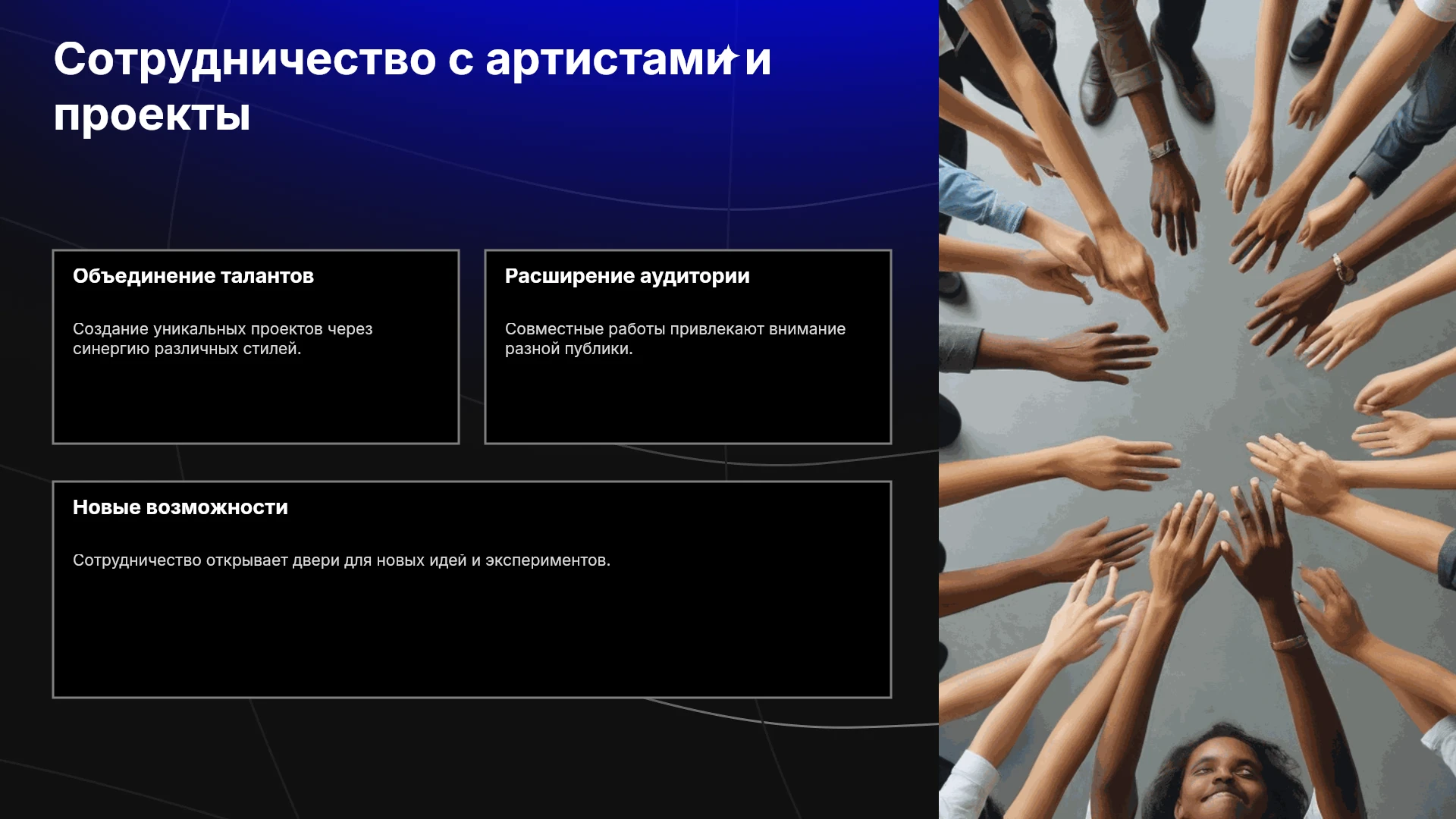 Сотрудничество с артистами и проекты

Объединение талантов

Создание уникальных проектов через синергию различных стилей.

Расширение аудитории

Совместные работы привлекают внимание разной публики.

Новые возможности

Сотрудничество открывает двери для новых идей и экспериментов.